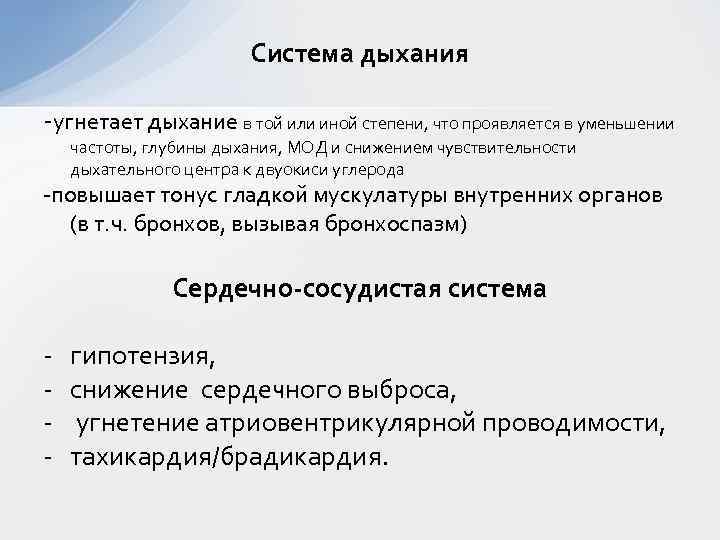 Система дыхания

-угнетает дыхание в той или иной степени, что проявляется в уменьшении частоты, глубины дыхания, МОД и снижением чувствительности дыхательного центра к двуокиси углерода

-повышает тонус гладкой мускулатуры внутренних органов (в т.ч. бронхов, вызывая бронхоспазм)

Сердечно-сосудистая система

- гипотензия,
- снижение сердечного выброса,
- угнетение атриовентрикулярной проводимости,
- тахикардия/брадикардия.